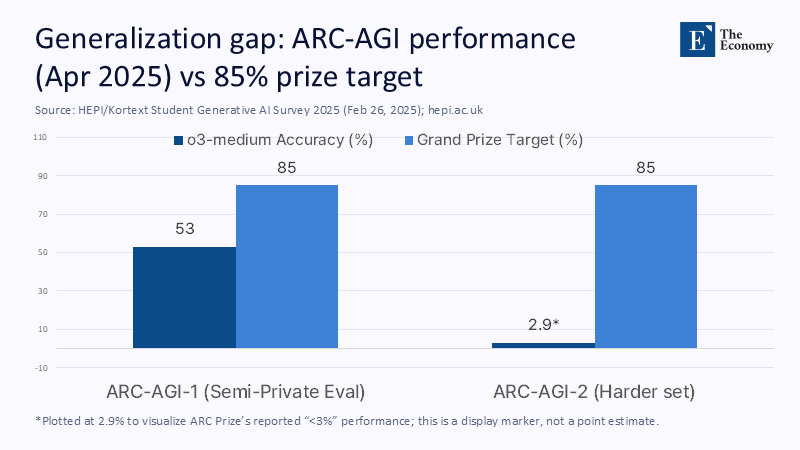 Generalization gap: ARC-AGI performance (Apr 2025) vs 85% prize target

E The Economy

Source: HEPI/Kortext Student Generative AI Survey 2025 (Feb 26, 2025); hepi.ac.uk

o3-medium Accuracy (%)
Grand Prize Target (%)

110
90
70
50
30
10
-10

53
85
2.9*
85

ARC-AGI-1 (Semi-Private Eval)
ARC-AGI-2 (Harder set)

*Plotted at 2.9% to visualize ARC Prize's reported "<3%" performance; this is a display marker, not a point estimate.